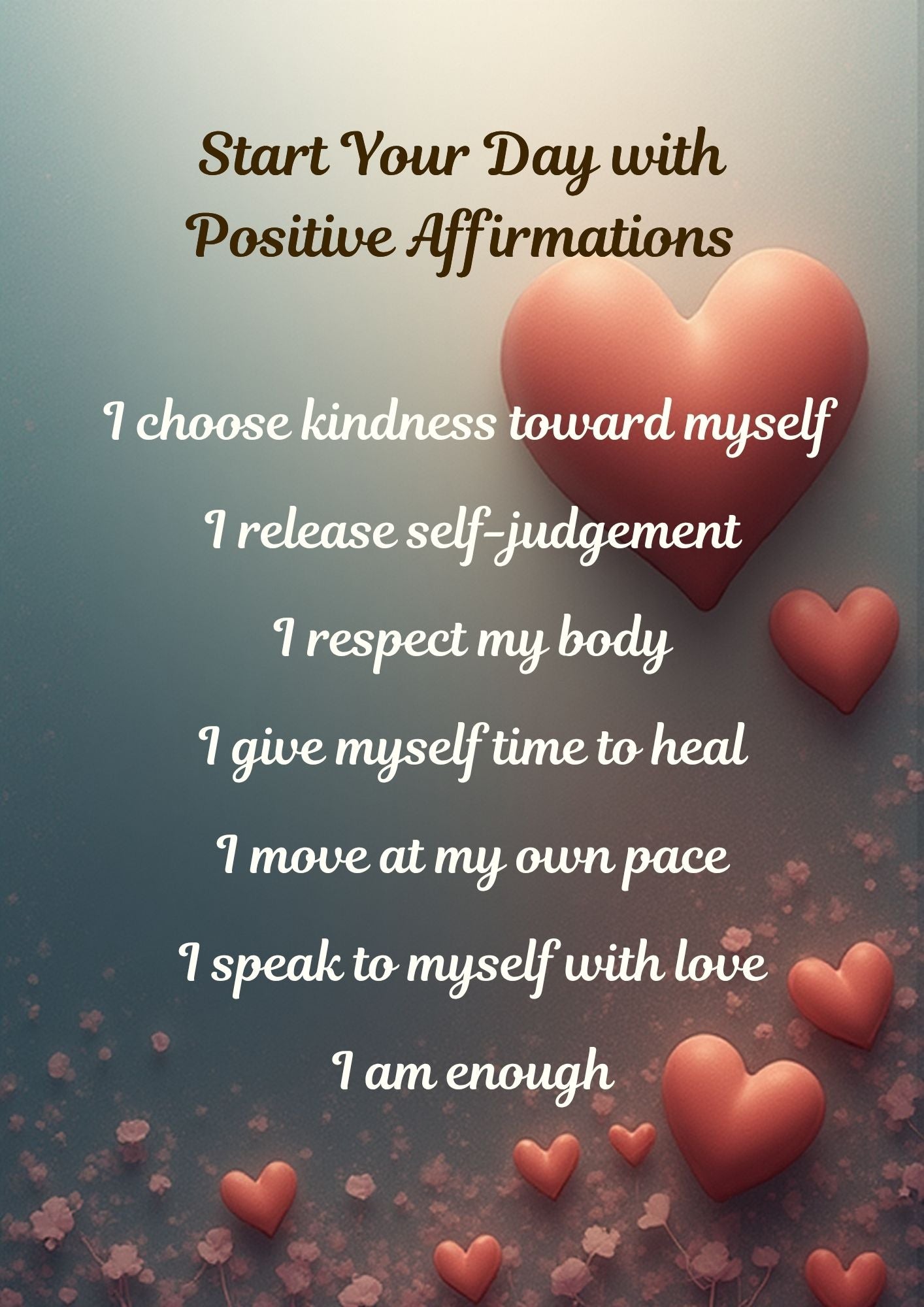 Start Your Day with
Positive Affirmations

I choose kindness toward myself

I release self-judgement

I respect my body

I give myself time to heal

I move at my own pace

I speak to myself with love

I am enough